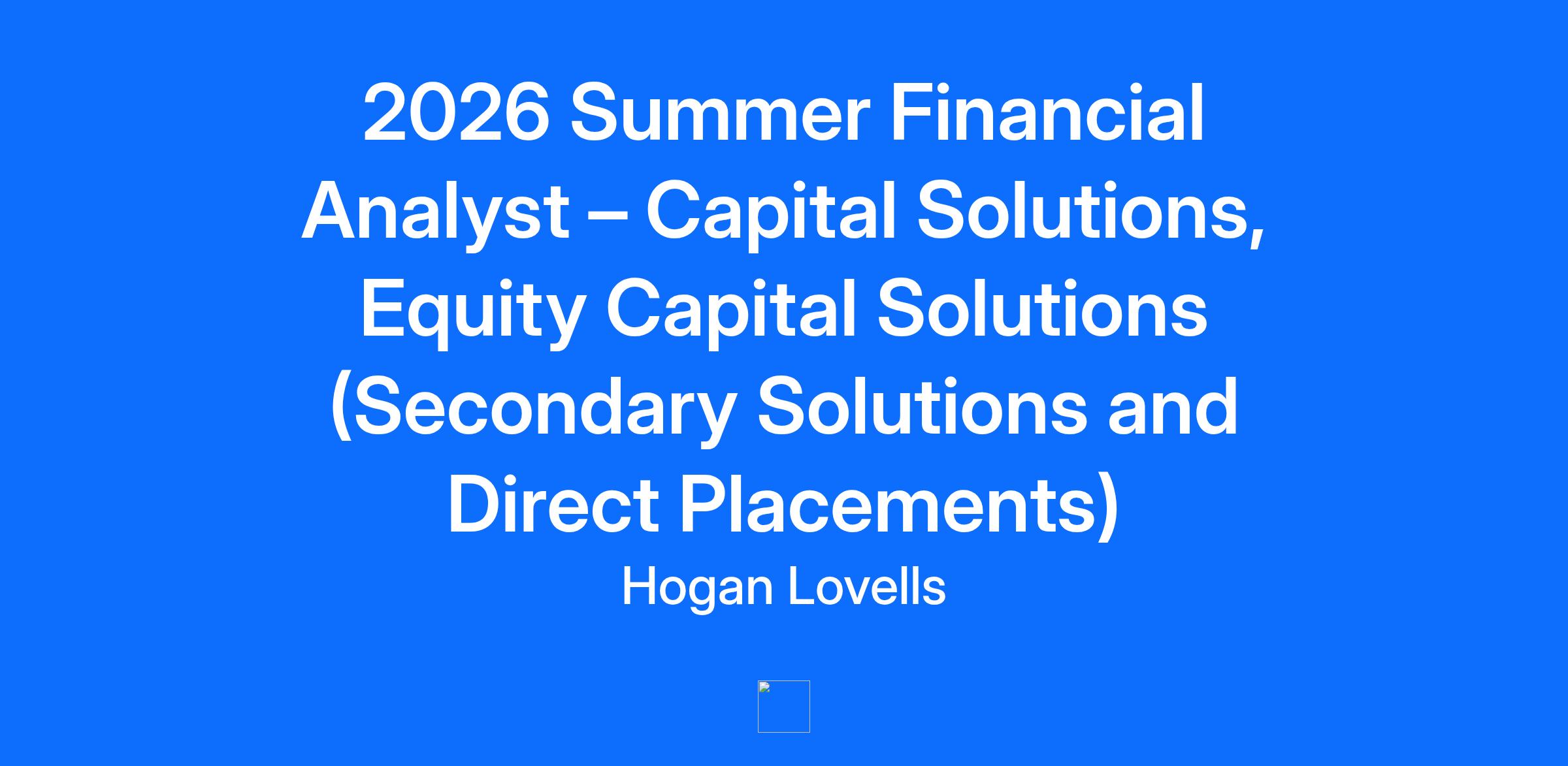 2026 Summer Financial Analyst – Capital Solutions, Equity Capital Solutions (Secondary Solutions and Direct Placements)

Hogan Lovells